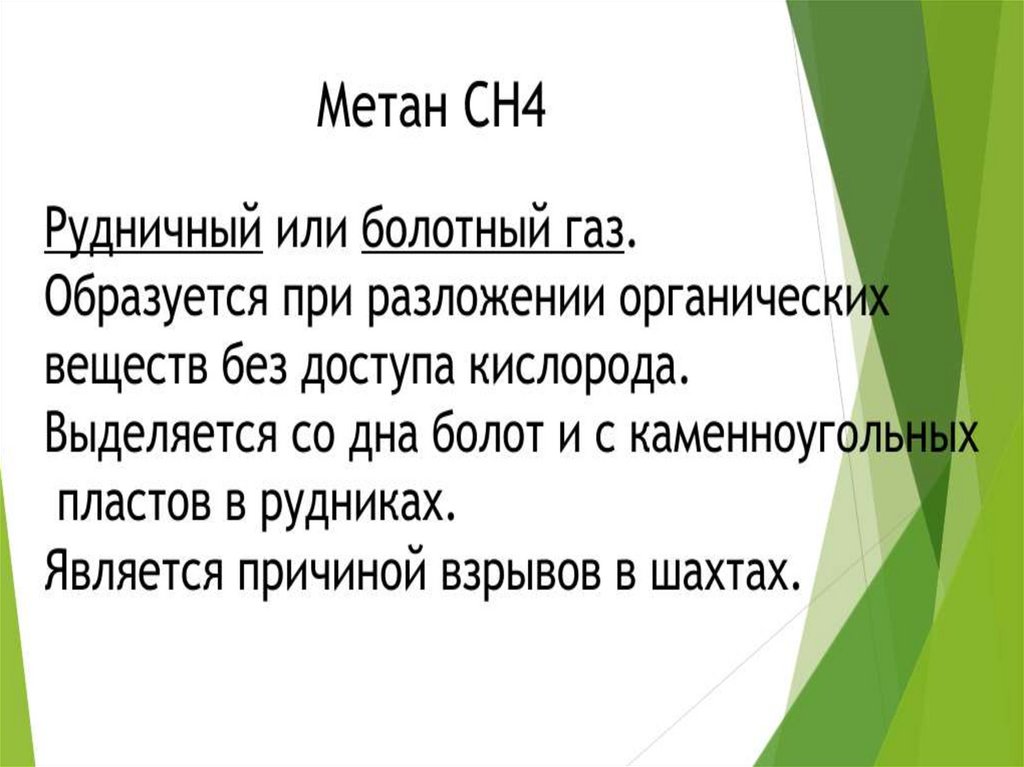 Метан СН4

Рудничный или болотный газ.
Образуется при разложении органических веществ без доступа кислорода.
Выделяется со дна болот и с каменноугольных пластов в рудниках.
Является причиной взрывов в шахтах.